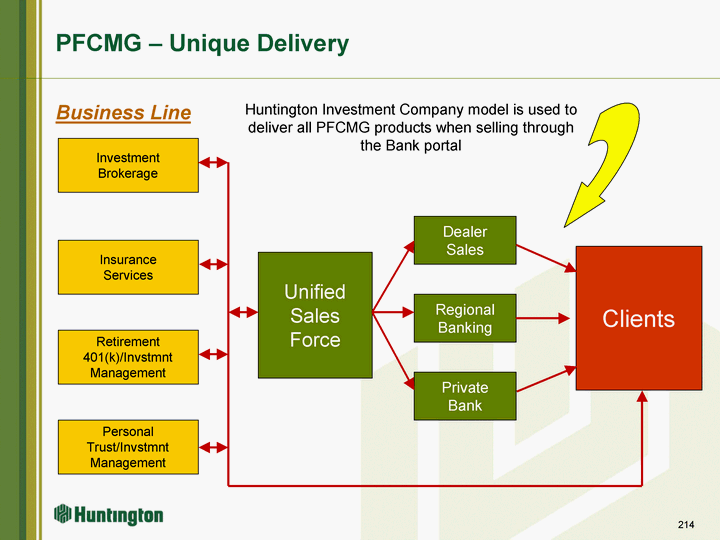 PFCMG – Unique Delivery

Business Line

Huntington Investment Company model is used to deliver all PFCMG products when selling through the Bank portal

Investment Brokerage

Insurance Services

Retirement 401(k)/Invstmnt Management

Personal Trust/Invstmnt Management

Unified Sales Force

Dealer Sales

Regional Banking

Private Bank

Clients

Huntington

214